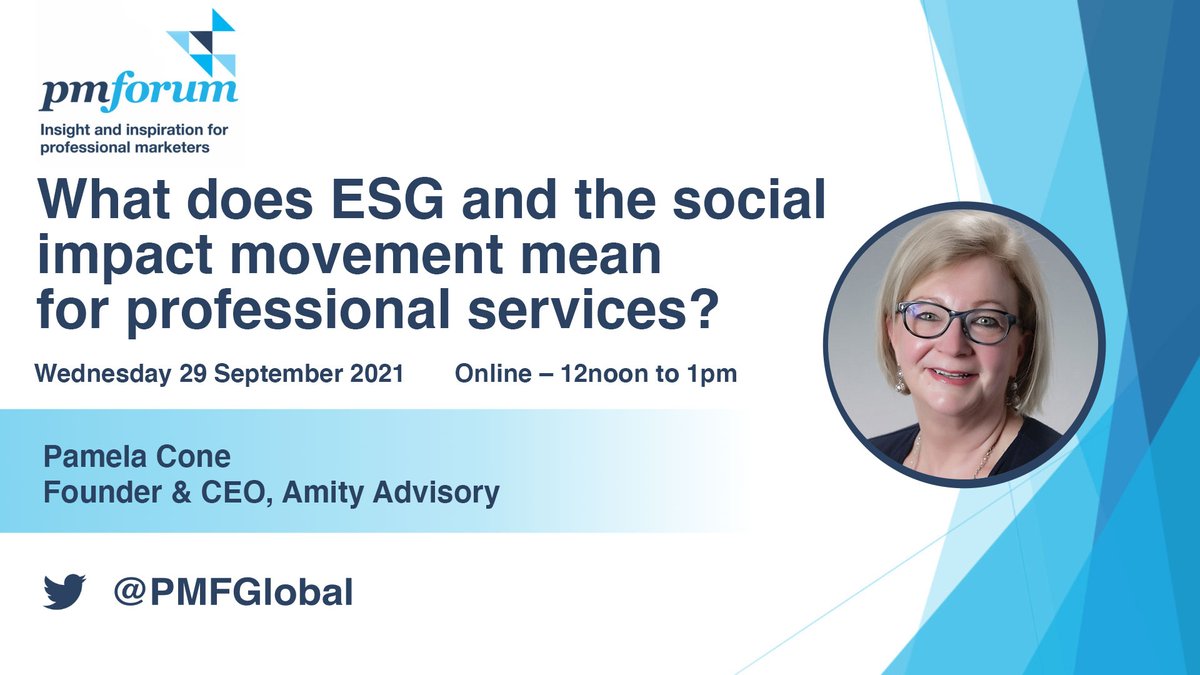 pmforum
Insight and inspiration for professional marketers

What does ESG and the social impact movement mean for professional services?

Wednesday 29 September 2021 Online – 12noon to 1pm

Pamela Cone
Founder & CEO, Amity Advisory

@PMFGlobal